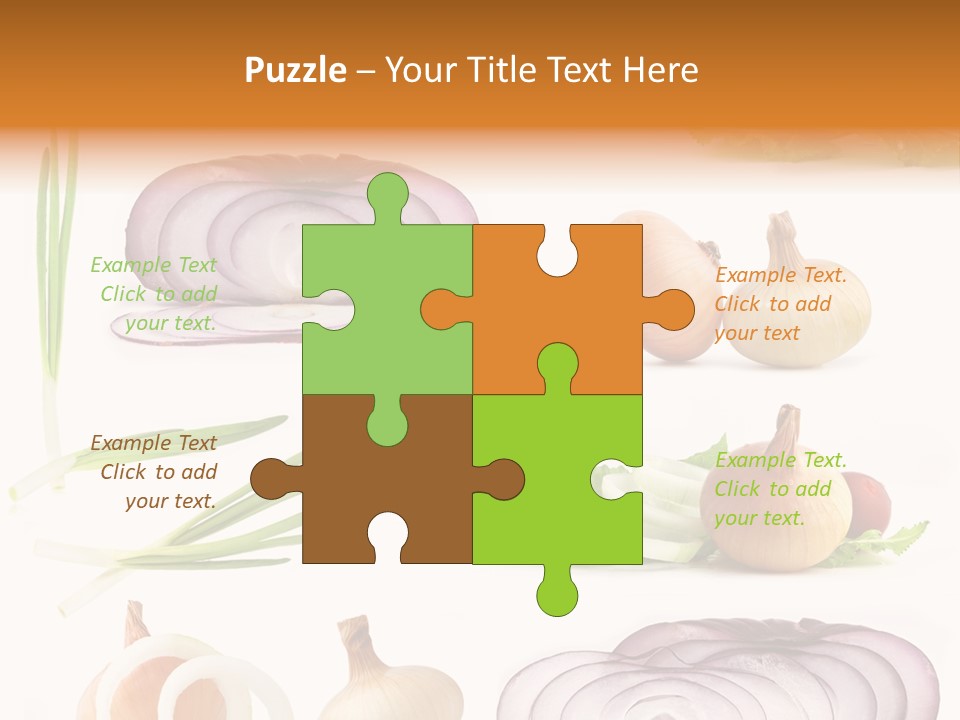 Puzzle – Your Title Text Here

Example Text
Click to add
your text.

Example Text.
Click to add
your text

Example Text
Click to add
your text.

Example Text.
Click to add
your text.